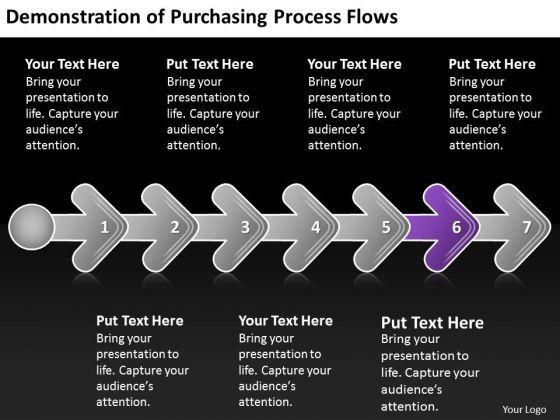 Demonstration of Purchasing Process Flows

Your Text Here
Bring your presentation to life. Capture your audience's attention.

Put Text Here
Bring your presentation to life. Capture your audience's attention.

Your Text Here
Bring your presentation to life. Capture your audience's attention.

Put Text Here
Bring your presentation to life. Capture your audience's attention.

1 2 3 4 5 6 7

Put Text Here
Bring your presentation to life. Capture your audience's attention.

Your Text Here
Bring your presentation to life. Capture your audience's attention.

Put Text Here
Bring your presentation to life. Capture your audience's attention.

Your Logo